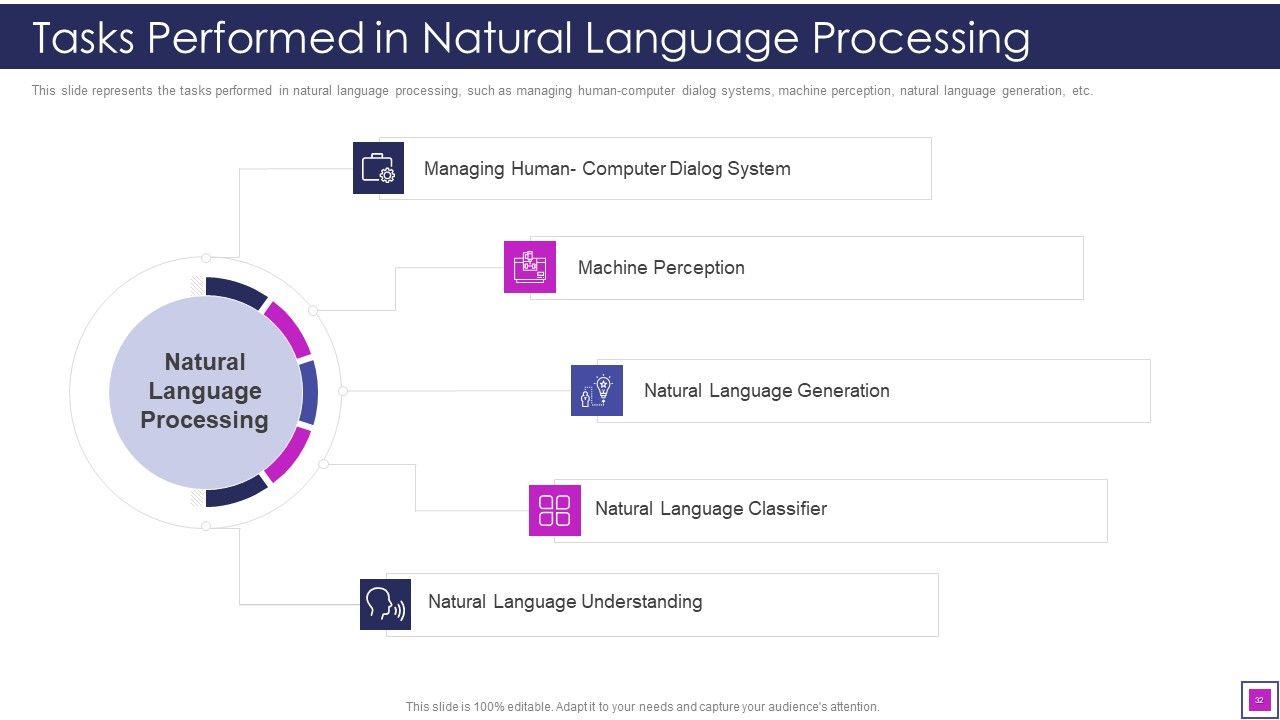 Tasks Performed in Natural Language Processing

This slide represents the tasks performed in natural language processing, such as managing human-computer dialog systems, machine perception, natural language generation, etc.

Natural Language Processing

Managing Human- Computer Dialog System

Machine Perception

Natural Language Generation

Natural Language Classifier

Natural Language Understanding

This slide is 100% editable. Adapt it to your needs and capture your audience's attention.

32